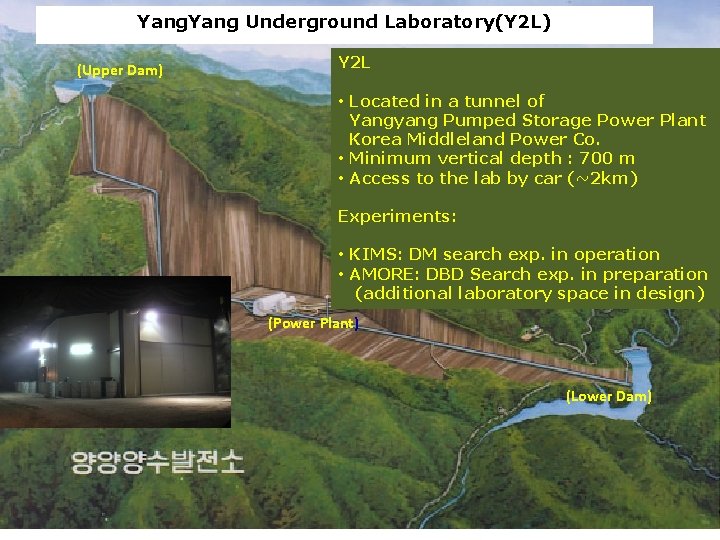 YangYang Underground Laboratory(Y2L)

(Upper Dam)

Y2L

• Located in a tunnel of Yangyang Pumped Storage Power Plant Korea Middleland Power Co.
• Minimum vertical depth : 700 m
• Access to the lab by car (~2km)

Experiments:

• KIMS: DM search exp. in operation
• AMORE: DBD Search exp. in preparation (additional laboratory space in design)

(Power Plant)

(Lower Dam)

양양양수발전소